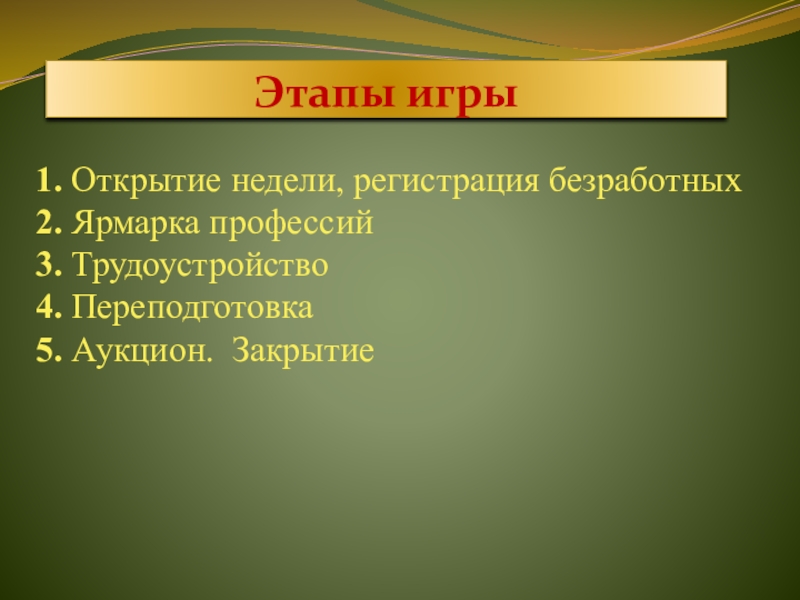 Этапы игры

1. Открытие недели, регистрация безработных
2. Ярмарка профессий
3. Трудоустройство
4. Переподготовка
5. Аукцион.  Закрытие